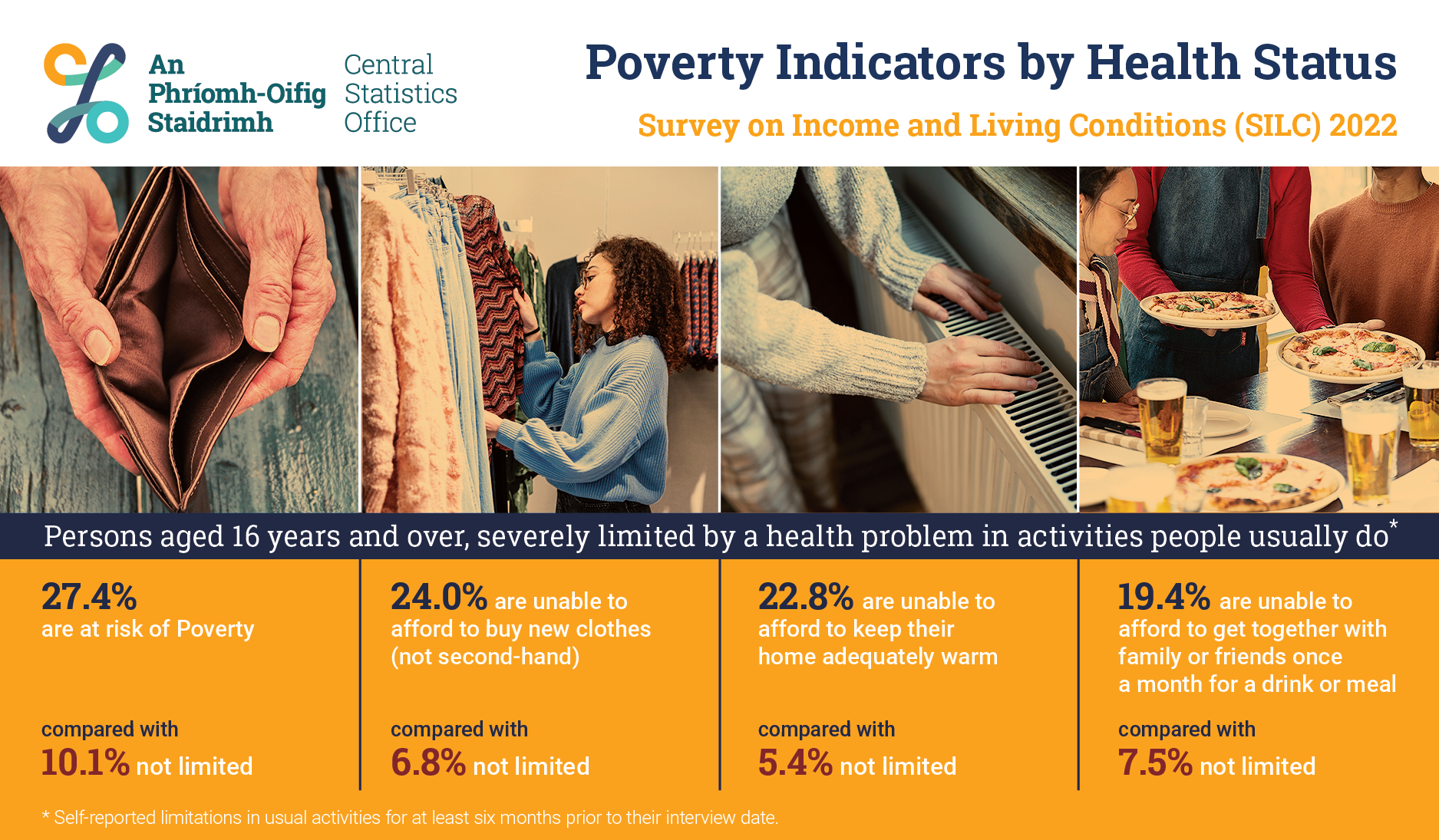 An Phríomh-Oifig Staidrimh

Central Statistics Office

Poverty Indicators by Health Status

Survey on Income and Living Conditions (SILC) 2022

Persons aged 16 years and over, severely limited by a health problem in activities people usually do*

27.4% are at risk of Poverty

compared with 10.1% not limited

24.0% are unable to afford to buy new clothes (not second-hand)

compared with 6.8% not limited

22.8% are unable to afford to keep their home adequately warm

compared with 5.4% not limited

19.4% are unable to afford to get together with family or friends once a month for a drink or meal

compared with 7.5% not limited

* Self-reported limitations in usual activities for at least six months prior to their interview date.